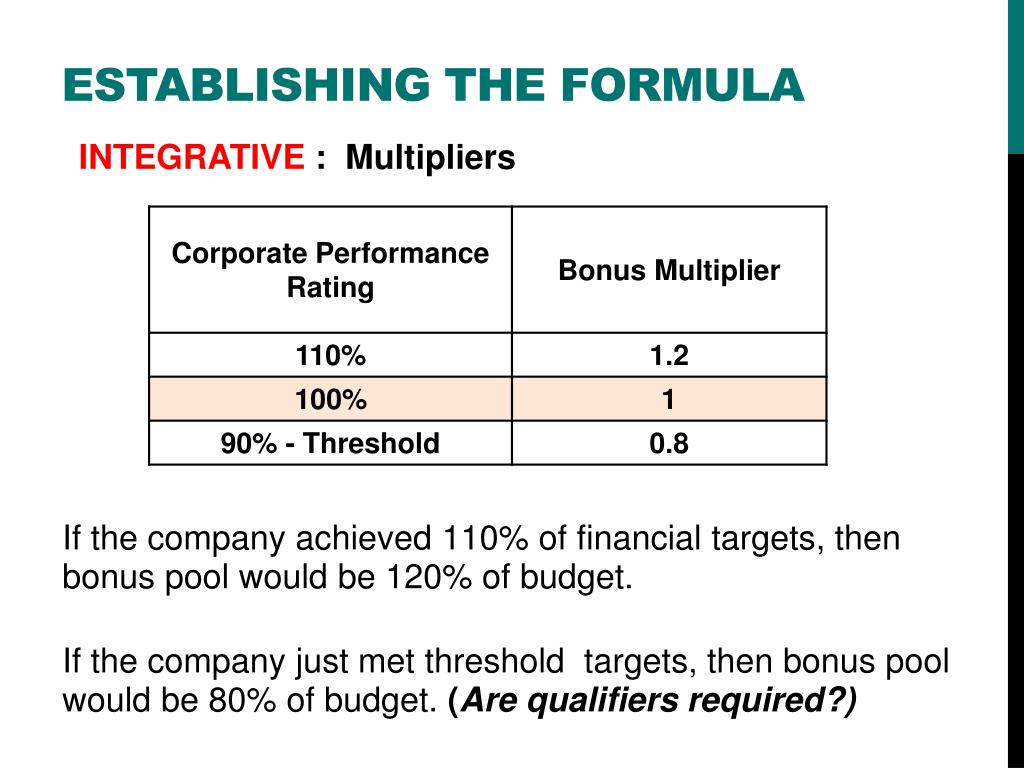 ESTABLISHING THE FORMULA

INTEGRATIVE : Multipliers

| Corporate Performance Rating | Bonus Multiplier |
|---|---|
| 110% | 1.2 |
| 100% | 1 |
| 90% - Threshold | 0.8 |

If the company achieved 110% of financial targets, then bonus pool would be 120% of budget.

If the company just met threshold targets, then bonus pool would be 80% of budget. (Are qualifiers required?)